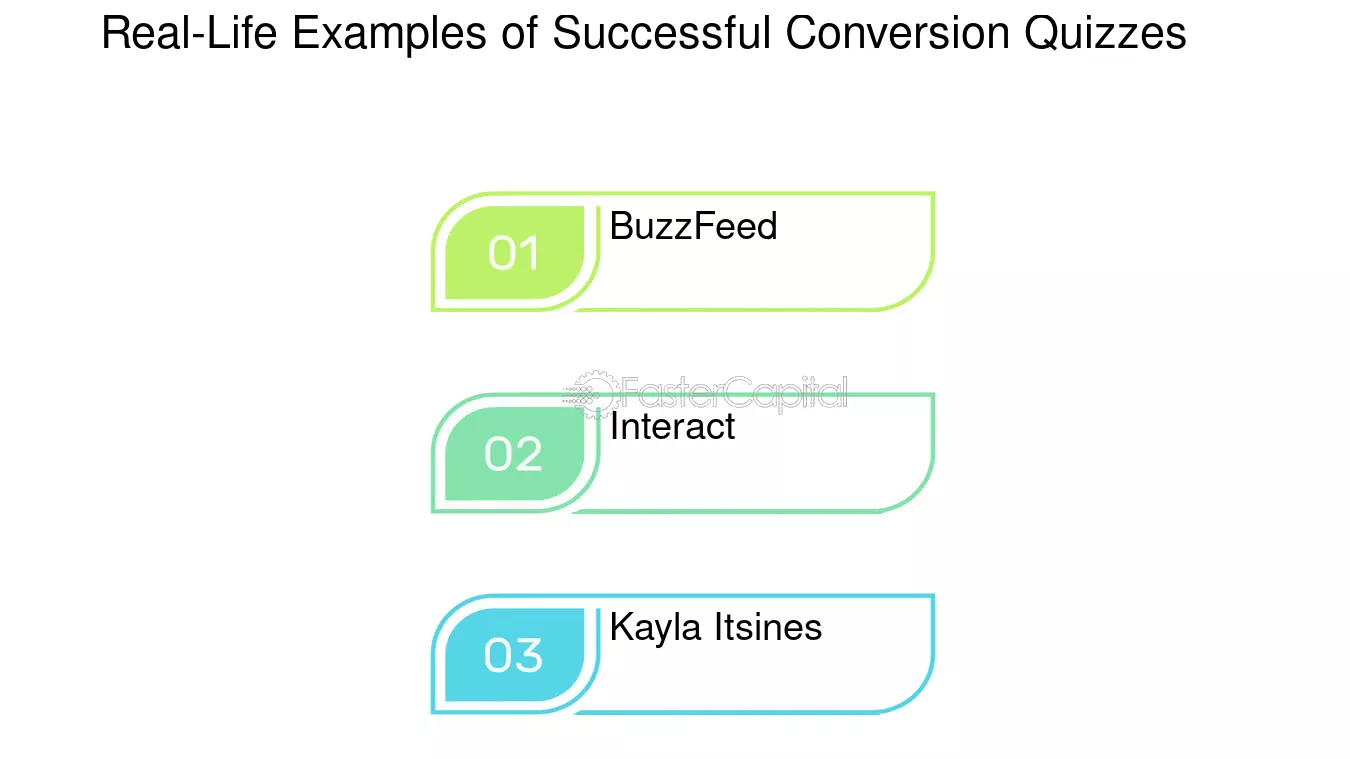 Real-Life Examples of Successful Conversion Quizzes

01 BuzzFeed

FasterCapital

02 Interact

03 Kayla Itsines